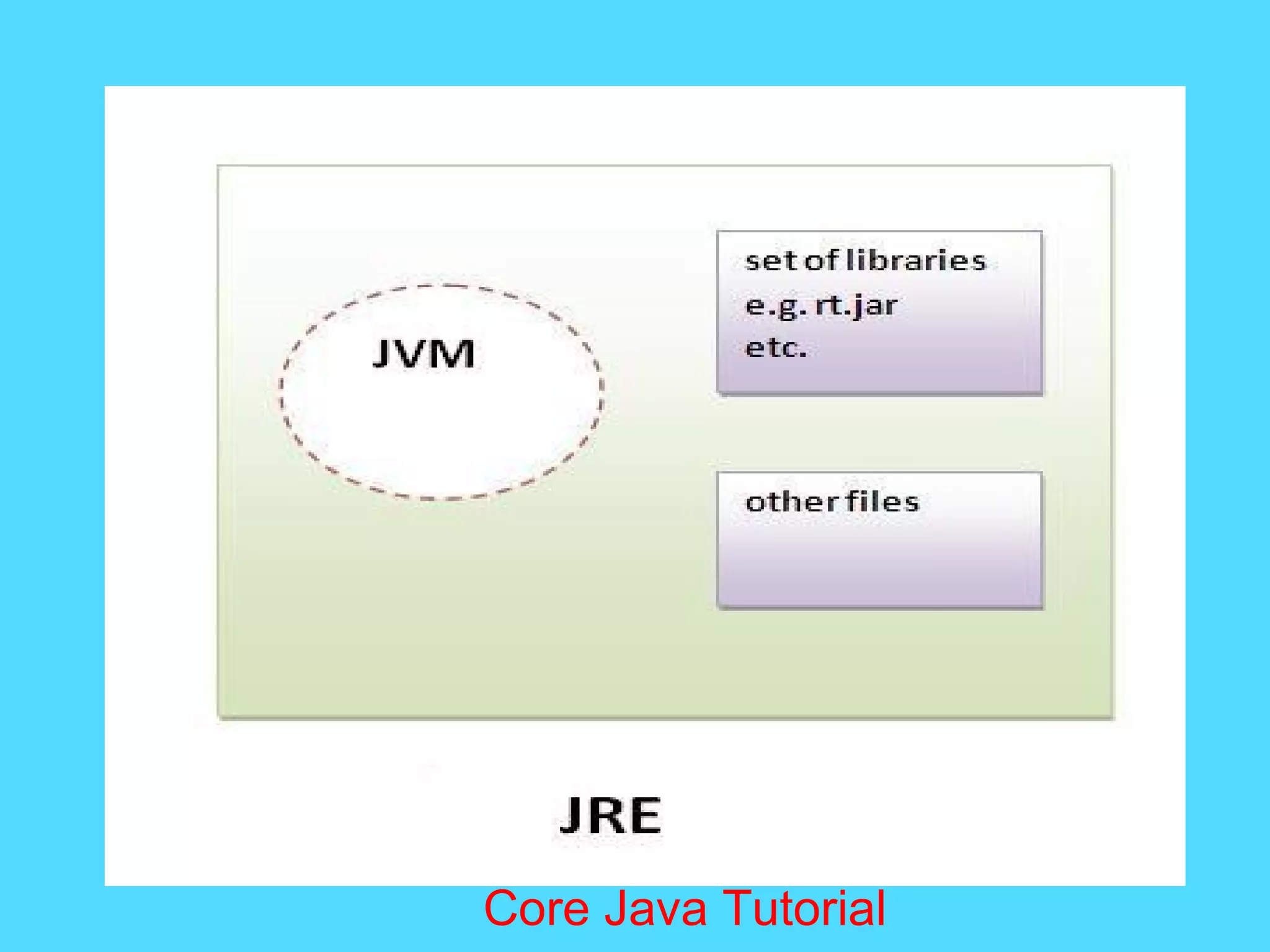 JVM

set of libraries
e.g. rt.jar
etc.

other files

JRE

Core Java Tutorial